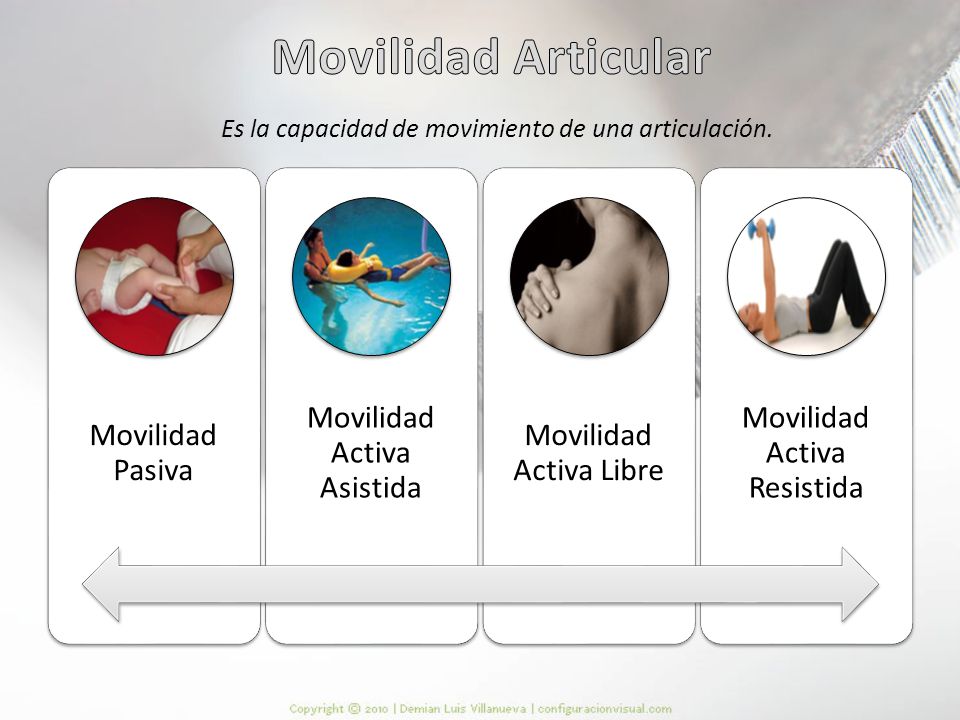 Movilidad Articular

Es la capacidad de movimiento de una articulación.

Movilidad Pasiva

Movilidad Activa Asistida

Movilidad Activa Libre

Movilidad Activa Resistida

Copyright © 2010 | Demian Luis Villanueva | configuracionvisual.com